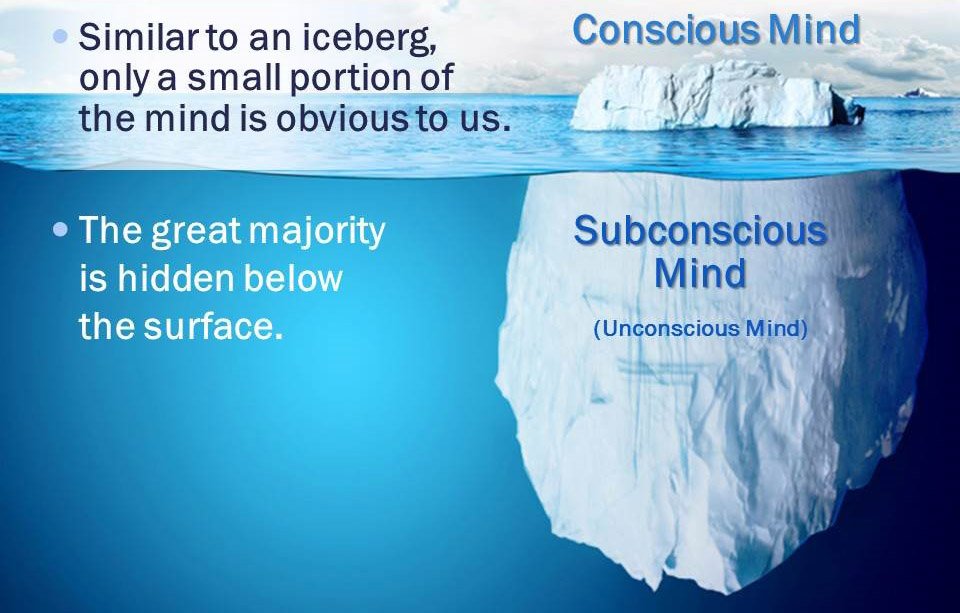 • Similar to an iceberg, only a small portion of the mind is obvious to us.

Conscious Mind

• The great majority is hidden below the surface.

Subconscious Mind

(Unconscious Mind)